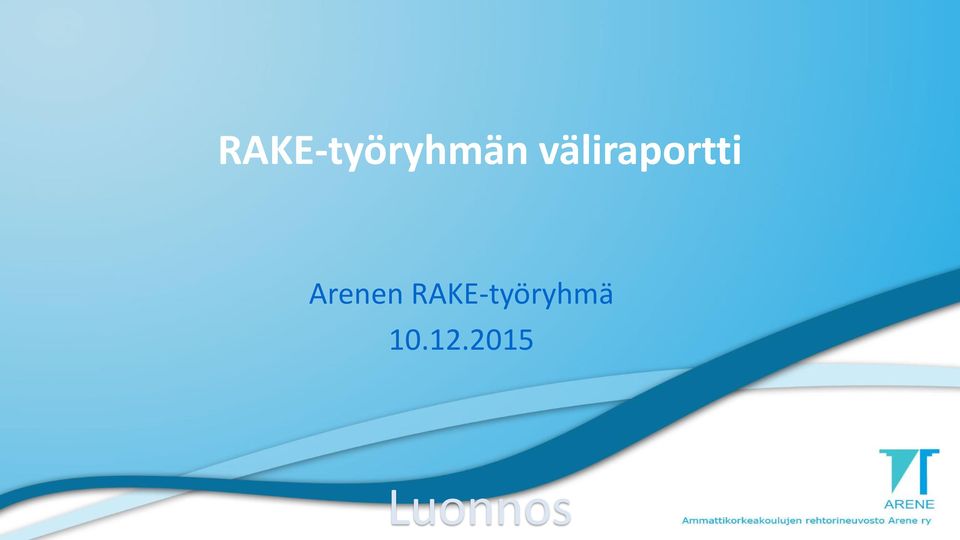 RAKE-työryhmän väliraportti

Arenen RAKE-työryhmä
10.12.2015

Luonnos

ARENE
Ammattikorkeakoulujen rehtorineuvosto Arene ry